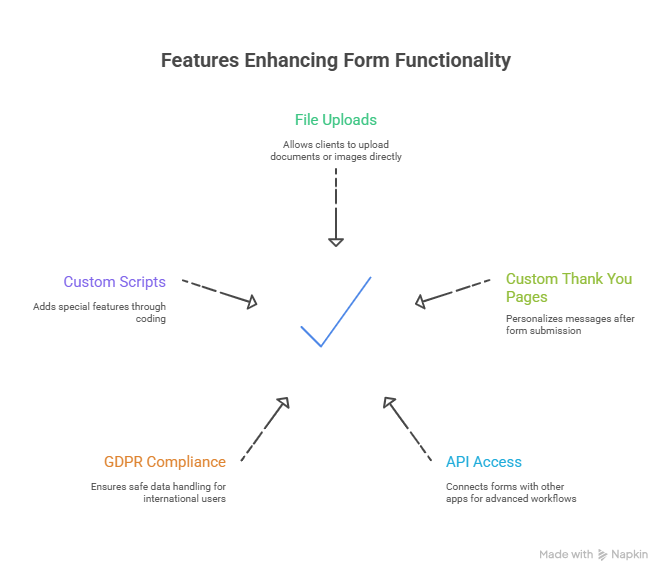 Features Enhancing Form Functionality

File Uploads

Allows clients to upload documents or images directly

Custom Scripts

Adds special features through coding

Custom Thank You Pages

Personalizes messages after form submission

GDPR Compliance

Ensures safe data handling for international users

API Access

Connects forms with other apps for advanced workflows

Made with Napkin